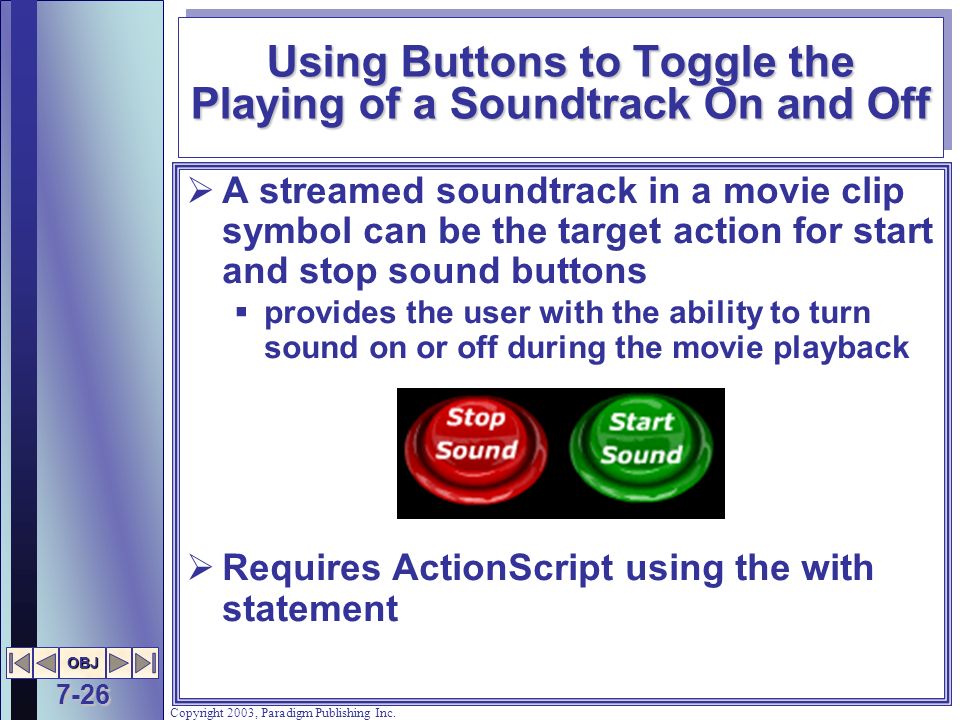 Using Buttons to Toggle the Playing of a Soundtrack On and Off

➢ A streamed soundtrack in a movie clip symbol can be the target action for start and stop sound buttons
▪ provides the user with the ability to turn sound on or off during the movie playback

Stop Sound
Start Sound

➢ Requires ActionScript using the with statement

OBJ
7-26
Copyright 2003, Paradigm Publishing Inc.